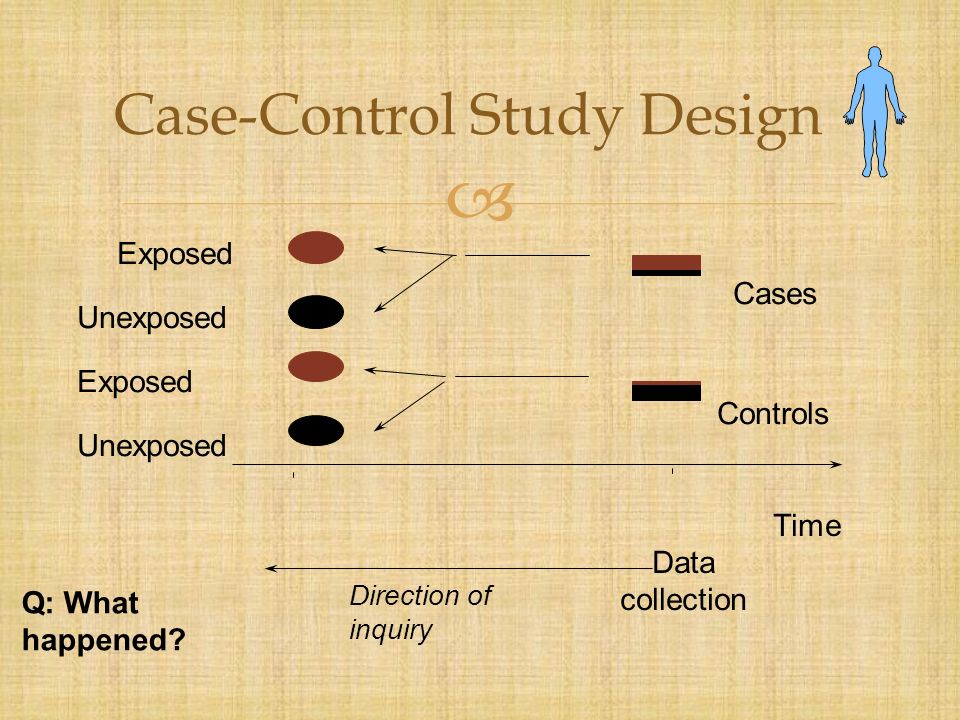 Case-Control Study Design

Exposed

Unexposed

Exposed

Unexposed

Cases

Controls

Time

Data collection

Direction of inquiry

Q: What happened?